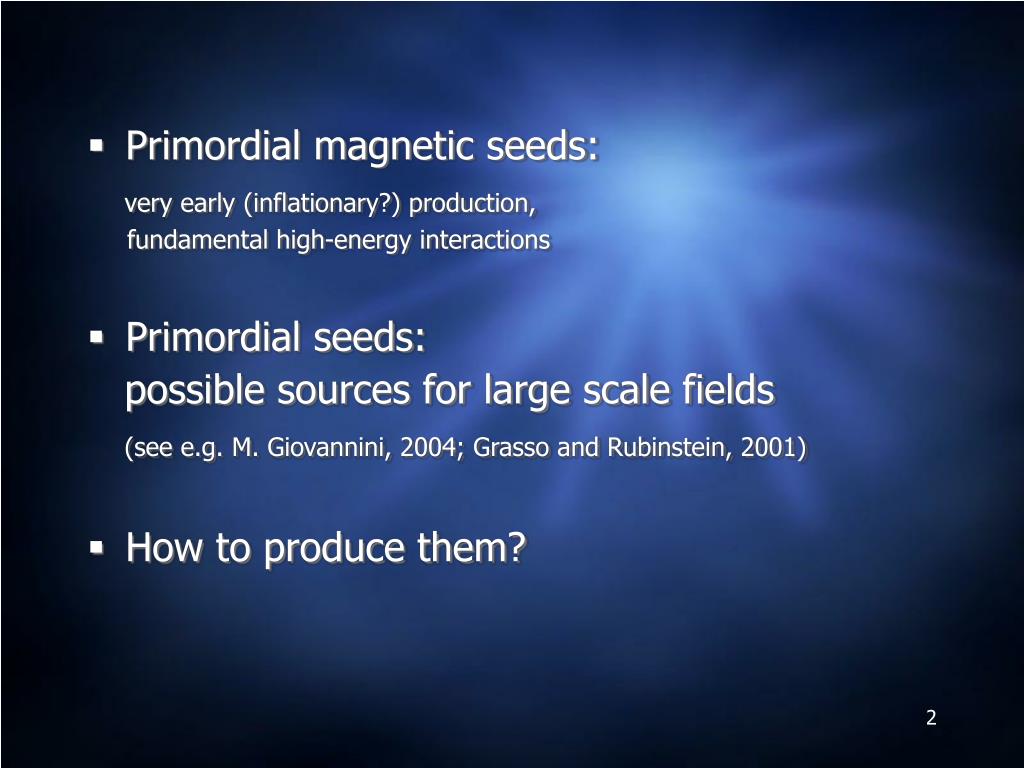 ▪ Primordial magnetic seeds:
very early (inflationary?) production,
fundamental high-energy interactions

▪ Primordial seeds:
possible sources for large scale fields
(see e.g. M. Giovannini, 2004; Grasso and Rubinstein, 2001)

▪ How to produce them?

2